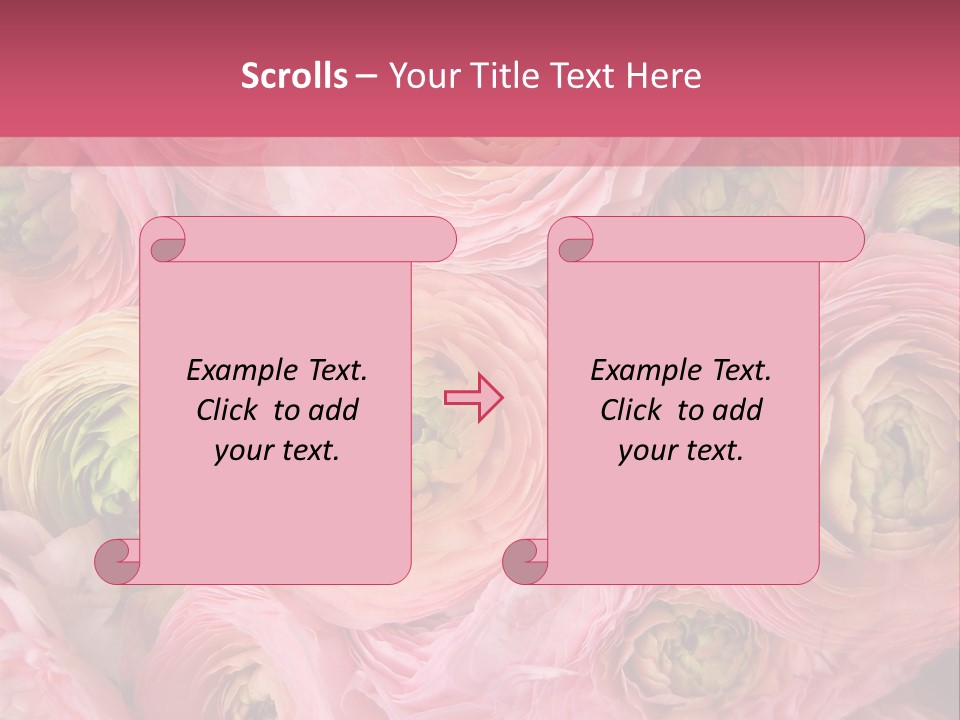 Scrolls – Your Title Text Here

Example Text. Click to add your text.

Example Text. Click to add your text.